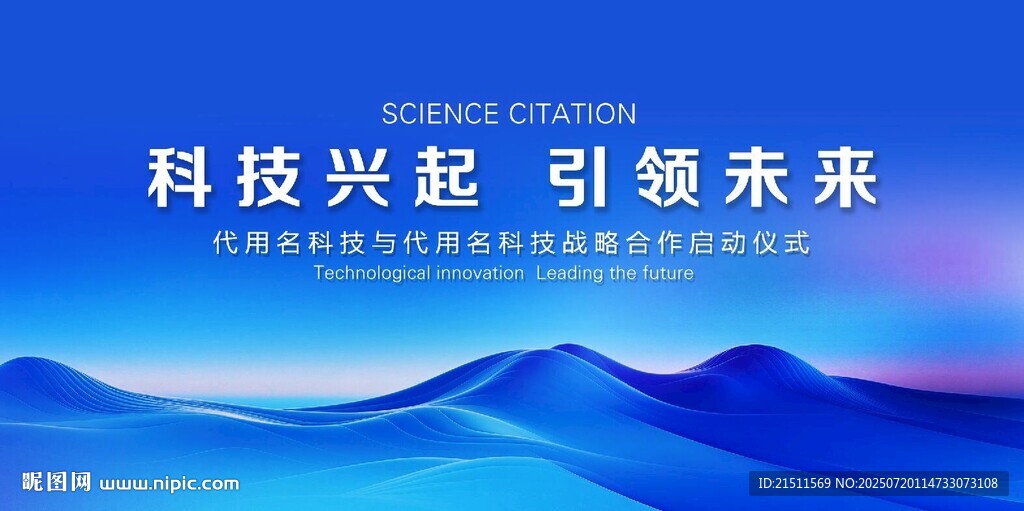 SCIENCE CITATION

科技兴起　引领未来

代用名科技与代用名科技战略合作启动仪式

Technological innovation  Leading the future

昵图网 www.nipic.com

ID:21511569 NO:20250720114733073108